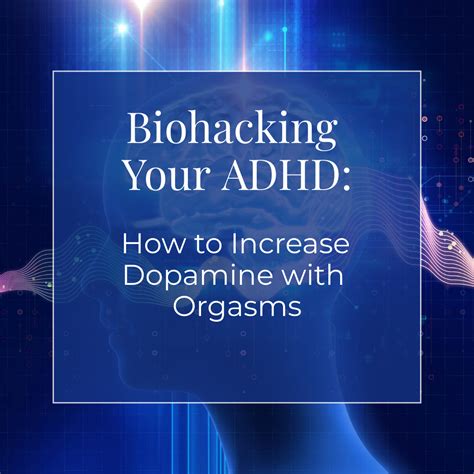 Biohacking Your ADHD:

How to Increase Dopamine with Orgasms